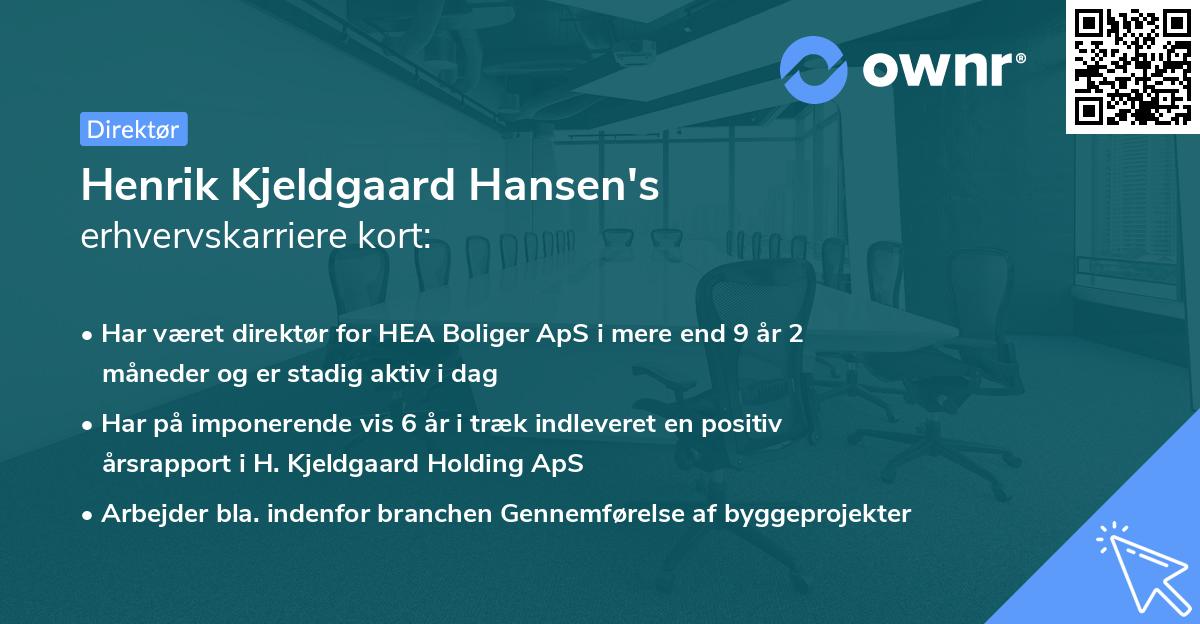 ownr®

Direktør

Henrik Kjeldgaard Hansen's
erhvervskarriere kort:

• Har været direktør for HEA Boliger ApS i mere end 9 år 2 måneder og er stadig aktiv i dag

• Har på imponerende vis 6 år i træk indleveret en positiv årsrapport i H. Kjeldgaard Holding ApS

• Arbejder bla. indenfor branchen Gennemførelse af byggeprojekter